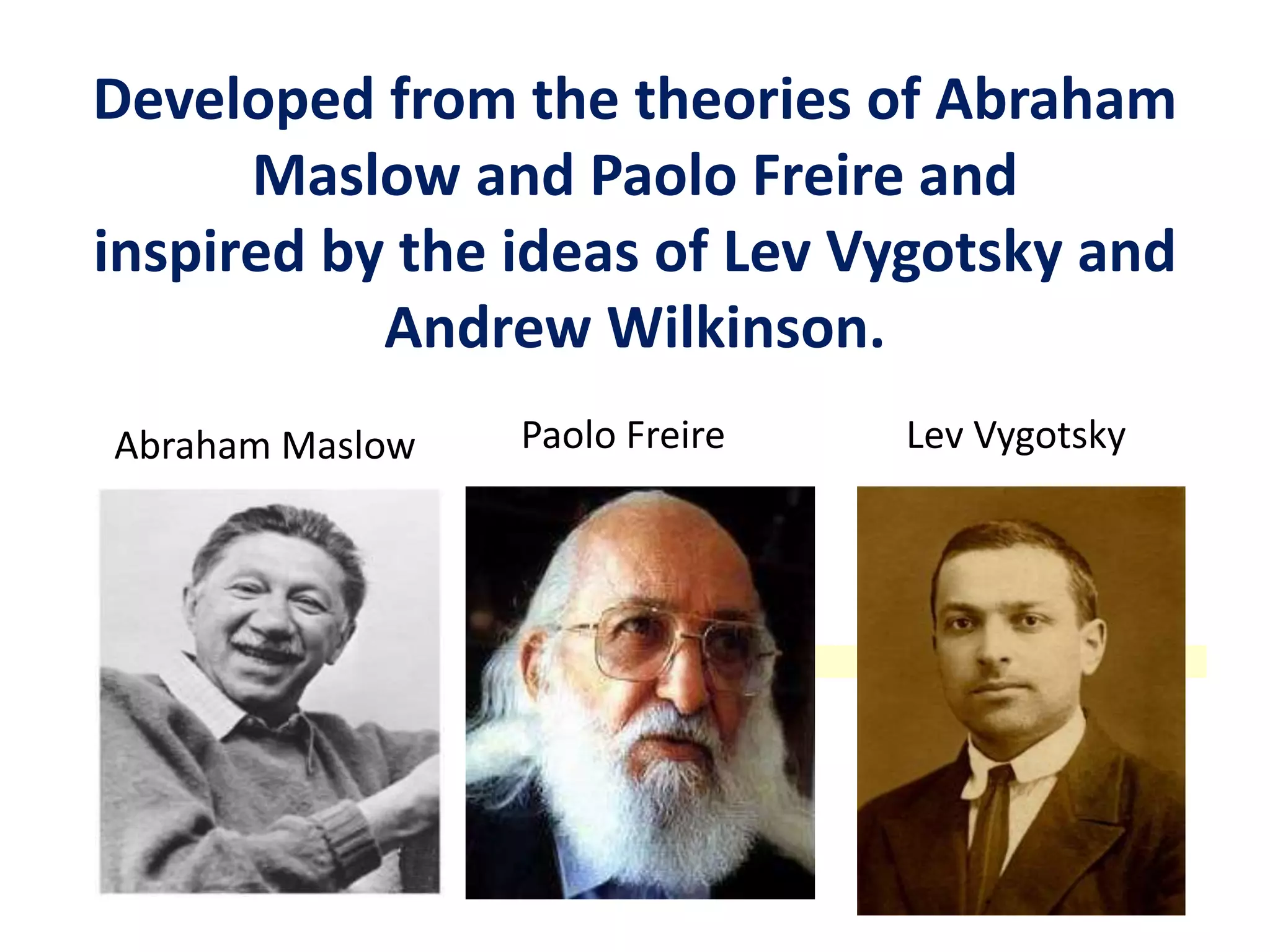 Developed from the theories of Abraham Maslow and Paolo Freire and inspired by the ideas of Lev Vygotsky and Andrew Wilkinson.

Abraham Maslow

Paolo Freire

Lev Vygotsky